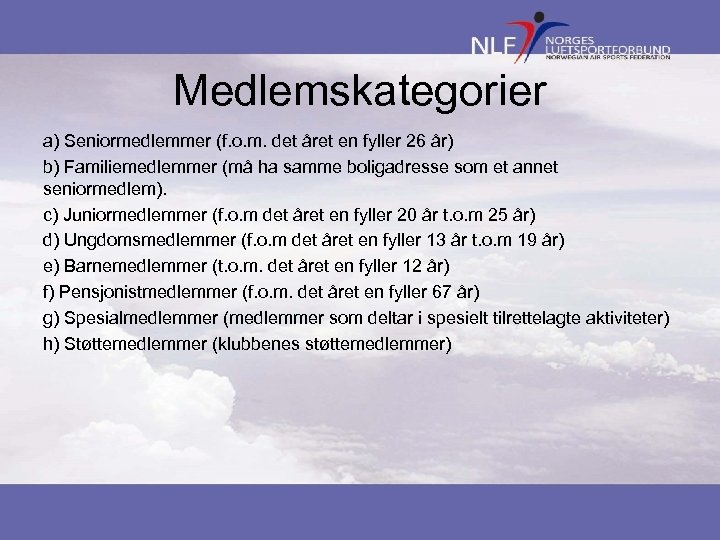 NLF NORGES LUFTSPORTFORBUND NORWEGIAN AIR SPORTS FEDERATION

Medlemskategorier

a) Seniormedlemmer (f.o.m. det året en fyller 26 år)

b) Familiemedlemmer (må ha samme boligadresse som et annet seniormedlem).

c) Juniormedlemmer (f.o.m det året en fyller 20 år t.o.m 25 år)

d) Ungdomsmedlemmer (f.o.m det året en fyller 13 år t.o.m 19 år)

e) Barnemedlemmer (t.o.m. det året en fyller 12 år)

f) Pensjonistmedlemmer (f.o.m. det året en fyller 67 år)

g) Spesialmedlemmer (medlemmer som deltar i spesielt tilrettelagte aktiviteter)

h) Støttemedlemmer (klubbenes støttemedlemmer)